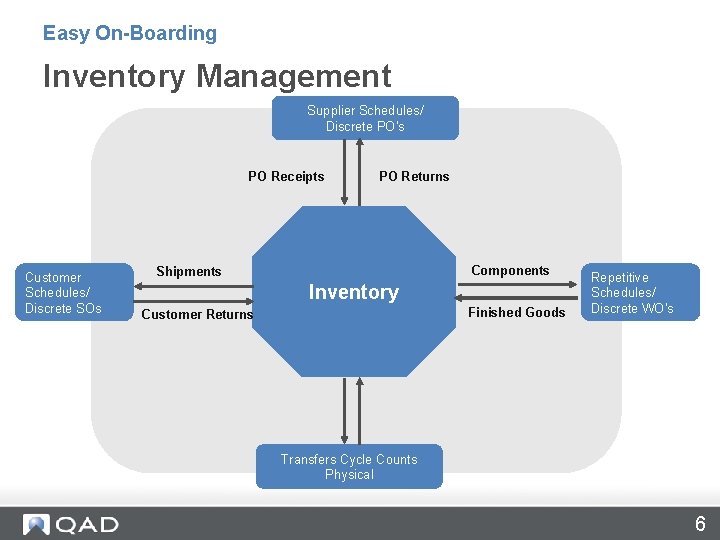 Easy On-Boarding

Inventory Management

Supplier Schedules/ Discrete PO's

PO Receipts

PO Returns

Customer Schedules/ Discrete SOs

Shipments

Customer Returns

Inventory

Components

Finished Goods

Repetitive Schedules/ Discrete WO's

Transfers Cycle Counts Physical

QAD

6